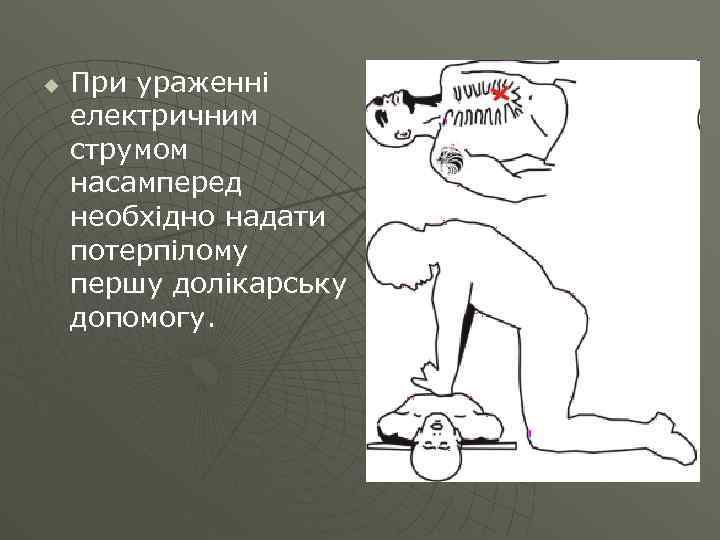 При ураженні електричним струмом насамперед необхідно надати потерпілому першу долікарську допомогу.